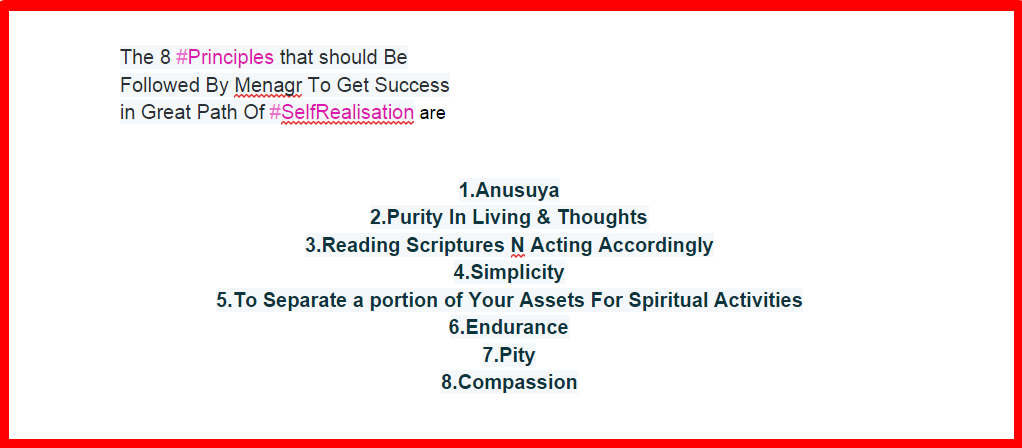 The 8 #Principles that should Be Followed By Menagr To Get Success in Great Path Of #SelfRealisation are

1.Anusuya
2.Purity In Living & Thoughts
3.Reading Scriptures N Acting Accordingly
4.Simplicity
5.To Separate a portion of Your Assets For Spiritual Activities
6.Endurance
7.Pity
8.Compassion